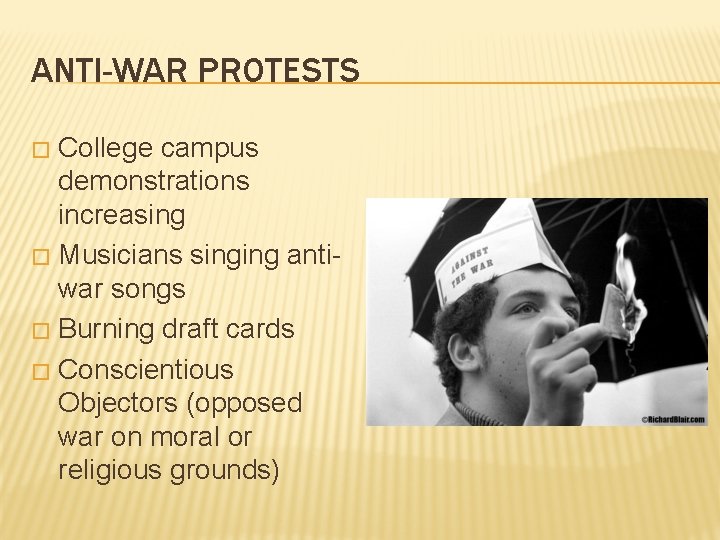 ANTI-WAR PROTESTS

□ College campus demonstrations increasing
□ Musicians singing anti-war songs
□ Burning draft cards
□ Conscientious Objectors (opposed war on moral or religious grounds)

AGAINST THE WAR

©RichardBlair.com